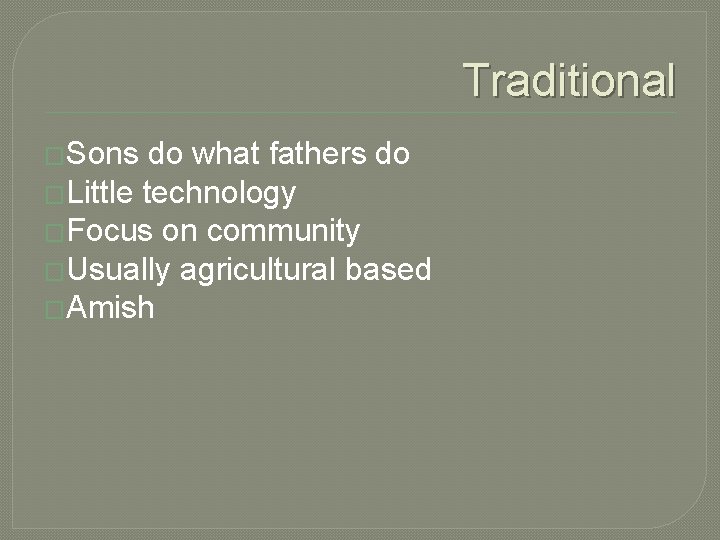 Traditional

Sons do what fathers do
Little technology
Focus on community
Usually agricultural based
Amish